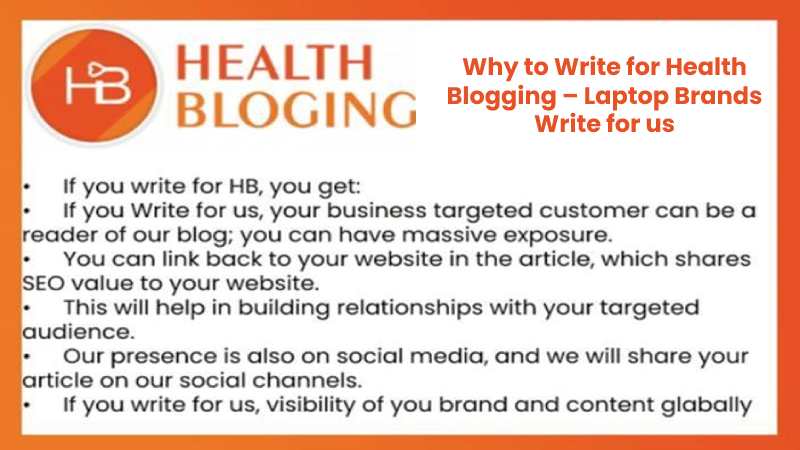 HB

HEALTH BLOGING

Why to Write for Health Blogging – Laptop Brands Write for us

• If you write for HB, you get:
• If you Write for us, your business targeted customer can be a reader of our blog; you can have massive exposure.
• You can link back to your website in the article, which shares SEO value to your website.
• This will help in building relationships with your targeted audience.
• Our presence is also on social media, and we will share your article on our social channels.
• If you write for us, visibility of you brand and content glabally